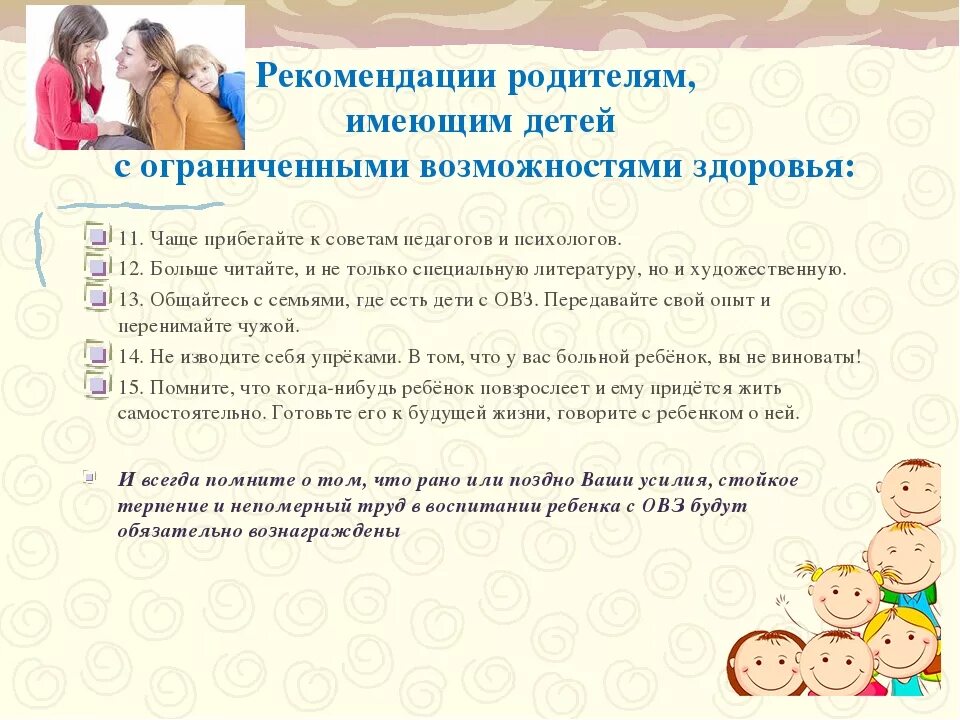 Рекомендации родителям, имеющим детей с ограниченными возможностями здоровья:

11. Чаще прибегайте к советам педагогов и психологов.

12. Больше читайте, и не только специальную литературу, но и художественную.

13. Общайтесь с семьями, где есть дети с ОВЗ. Передавайте свой опыт и перенимайте чужой.

14. Не изводите себя упрёками. В том, что у вас больной ребёнок, вы не виноваты!

15. Помните, что когда-нибудь ребёнок повзрослеет и ему придётся жить самостоятельно. Готовьте его к будущей жизни, говорите с ребенком о ней.

И всегда помните о том, что рано или поздно Ваши усилия, стойкое терпение и непомерный труд в воспитании ребенка с ОВЗ будут обязательно вознаграждены